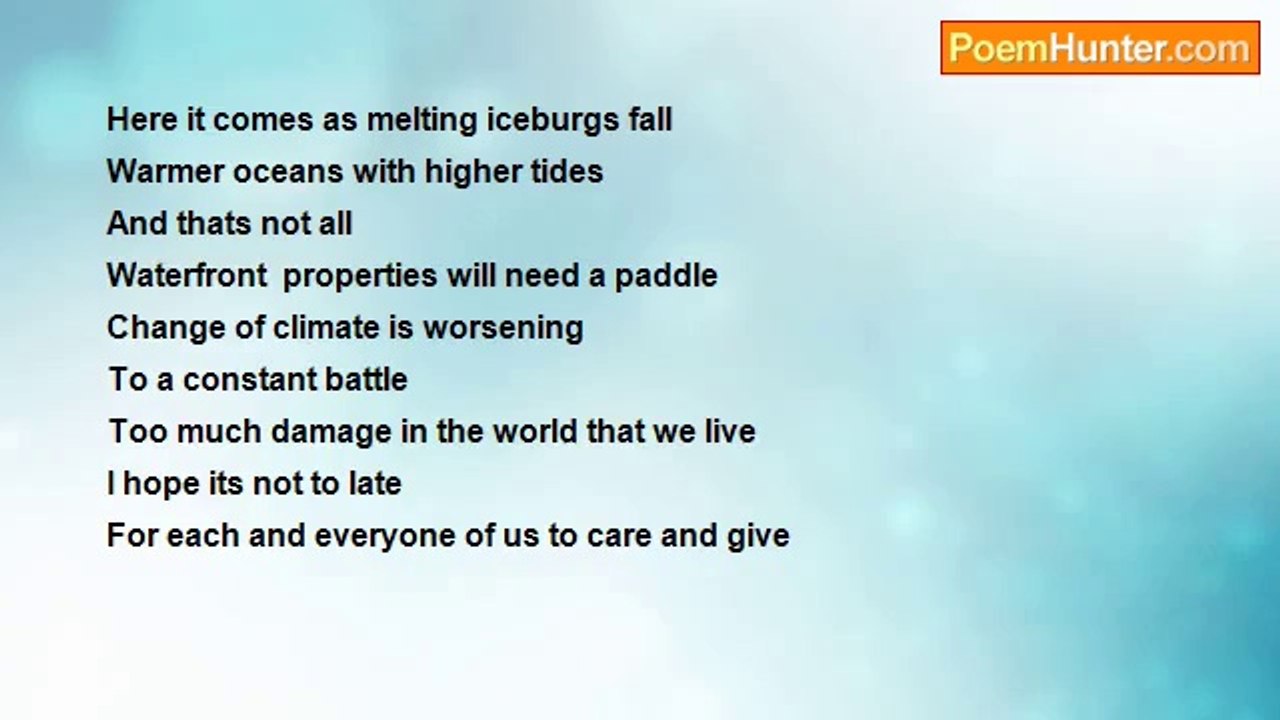 PoemHunter.com

Here it comes as melting iceburgs fall
Warmer oceans with higher tides
And thats not all
Waterfront  properties will need a paddle
Change of climate is worsening
To a constant battle
Too much damage in the world that we live
I hope its not to late
For each and everyone of us to care and give